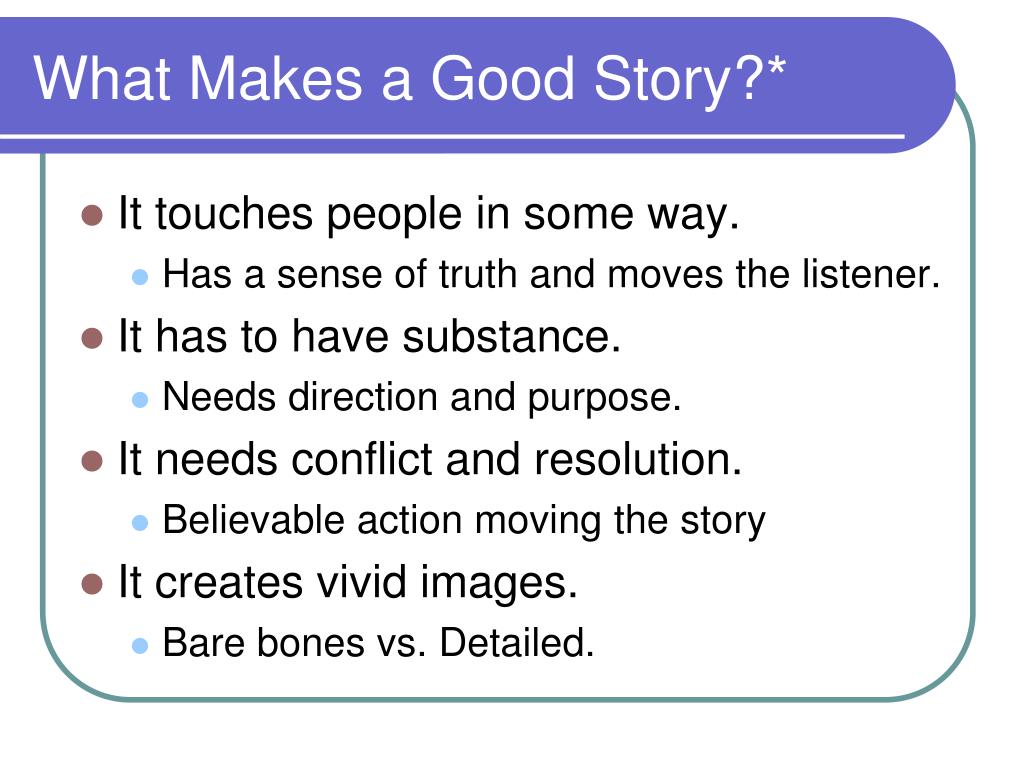 What Makes a Good Story?*

- It touches people in some way.
  - Has a sense of truth and moves the listener.
- It has to have substance.
  - Needs direction and purpose.
- It needs conflict and resolution.
  - Believable action moving the story
- It creates vivid images.
  - Bare bones vs. Detailed.